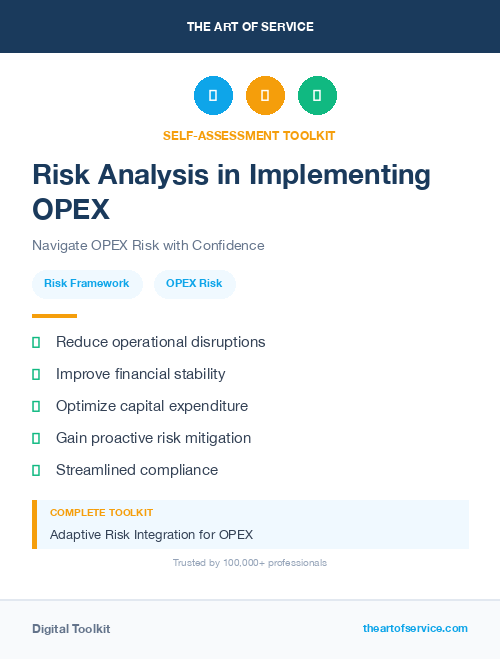 THE ART OF SERVICE

SELF-ASSESSMENT TOOLKIT

Risk Analysis in Implementing OPEX

Navigate OPEX Risk with Confidence

Risk Framework

OPEX Risk

Reduce operational disruptions

Improve financial stability

Optimize capital expenditure

Gain proactive risk mitigation

Streamlined compliance

COMPLETE TOOLKIT

Adaptive Risk Integration for OPEX

Trusted by 100,000+ professionals

Digital Toolkit

theartofservice.com